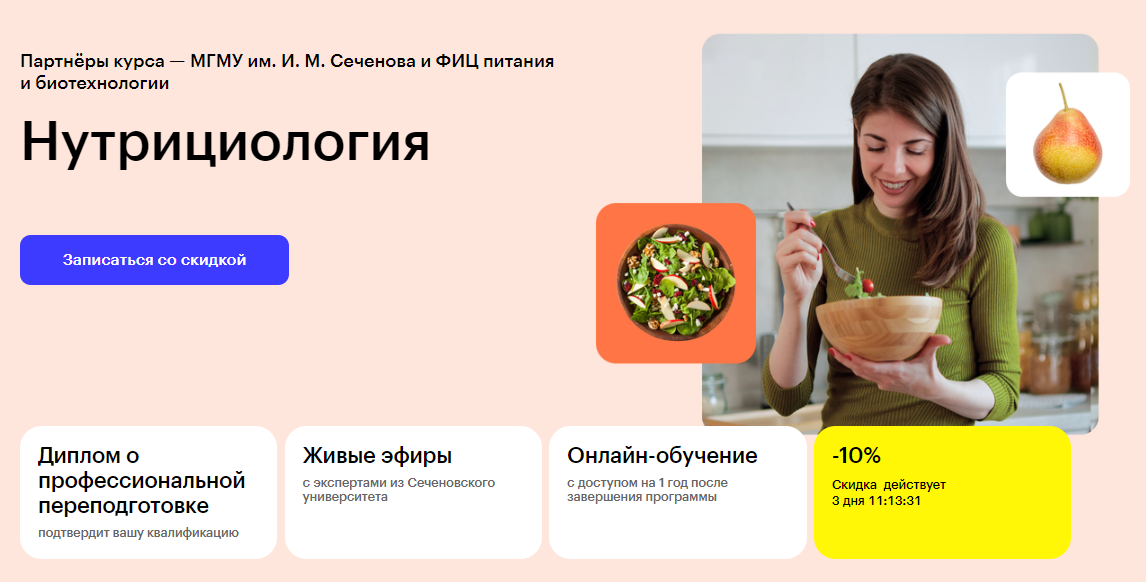 Партнёры курса — МГМУ им. И. М. Сеченова и ФИЦ питания и биотехнологии

Нутрициология

Записаться со скидкой

Диплом о профессиональной переподготовке
подтвердит вашу квалификацию

Живые эфиры
с экспертами из Сеченовского университета

Онлайн-обучение
с доступом на 1 год после завершения программы

-10%
Скидка действует
3 дня 11:13:31